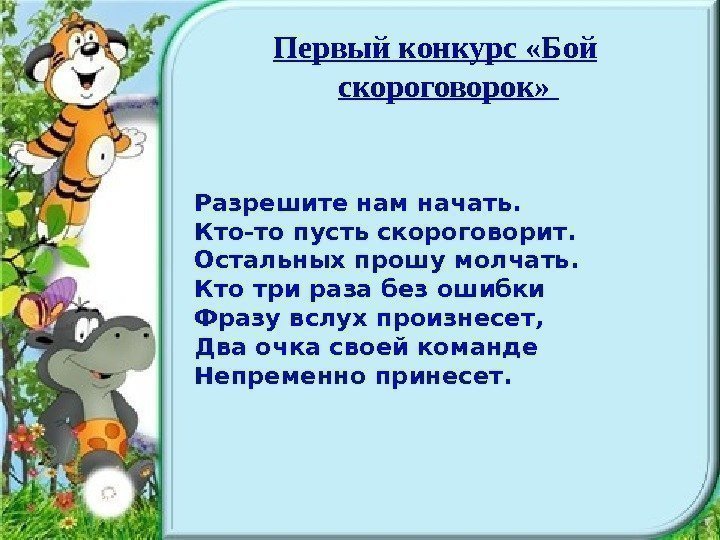 Первый конкурс «Бой скороговорок»

Разрешите нам начать.
Кто-то пусть скороговорит.
Остальных прошу молчать.
Кто три раза без ошибки
Фразу вслух произнесет,
Два очка своей команде
Непременно принесет.